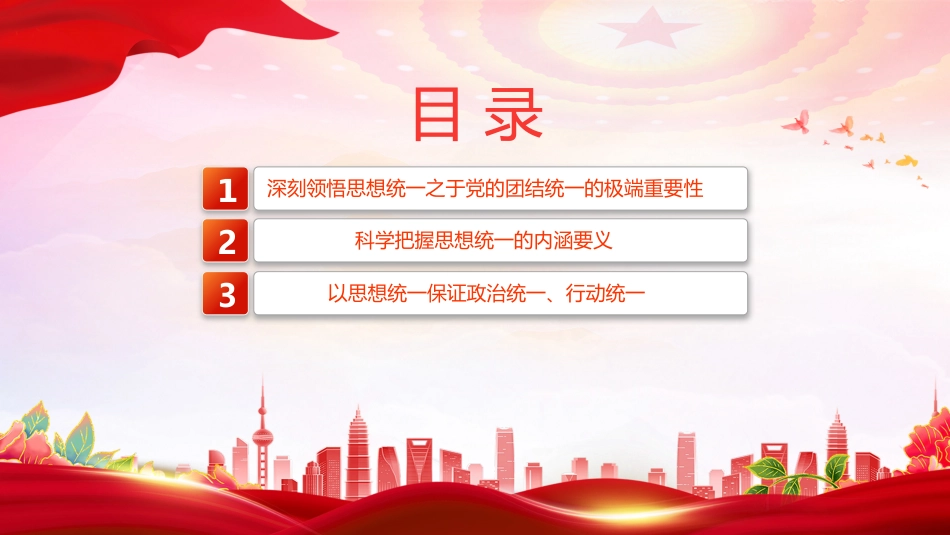 目录

1 深刻领悟思想统一之于党的团结统一的极端重要性

2 科学把握思想统一的内涵要义

3 以思想统一保证政治统一、行动统一